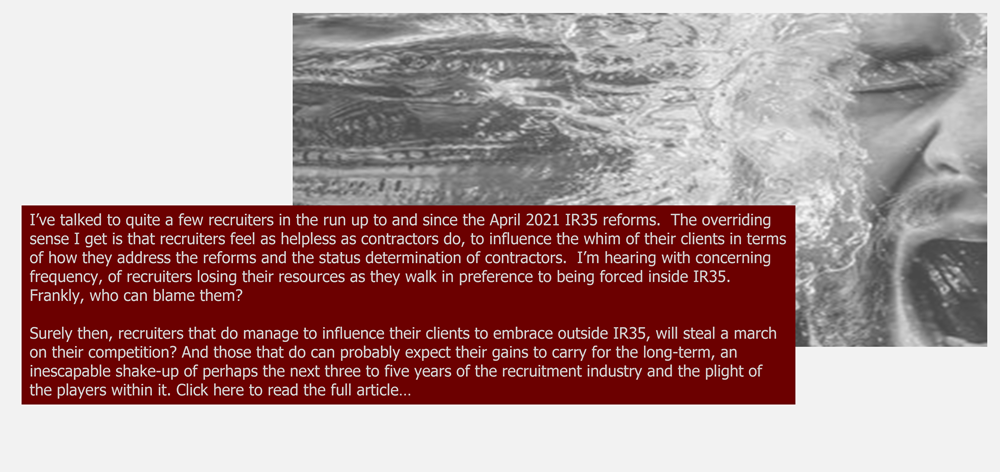 I've talked to quite a few recruiters in the run up to and since the April 2021 IR35 reforms. The overriding sense I get is that recruiters feel as helpless as contractors do, to influence the whim of their clients in terms of how they address the reforms and the status determination of contractors. I'm hearing with concerning frequency, of recruiters losing their resources as they walk in preference to being forced inside IR35. Frankly, who can blame them?

Surely then, recruiters that do manage to influence their clients to embrace outside IR35, will steal a march on their competition? And those that do can probably expect their gains to carry for the long-term, an inescapable shake-up of perhaps the next three to five years of the recruitment industry and the plight of the players within it. Click here to read the full article…